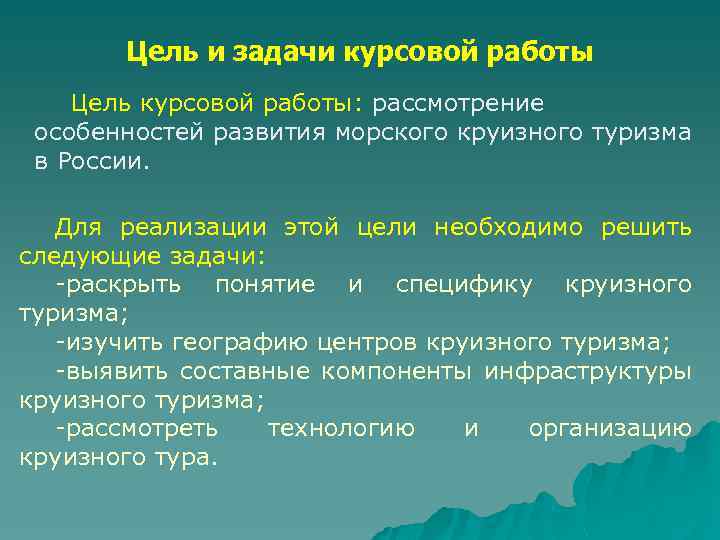 Цель и задачи курсовой работы

Цель курсовой работы: рассмотрение особенностей развития морского круизного туризма в России.

Для реализации этой цели необходимо решить следующие задачи:
-раскрыть понятие и специфику круизного туризма;
-изучить географию центров круизного туризма;
-выявить составные компоненты инфраструктуры круизного туризма;
-рассмотреть технологию и организацию круизного тура.